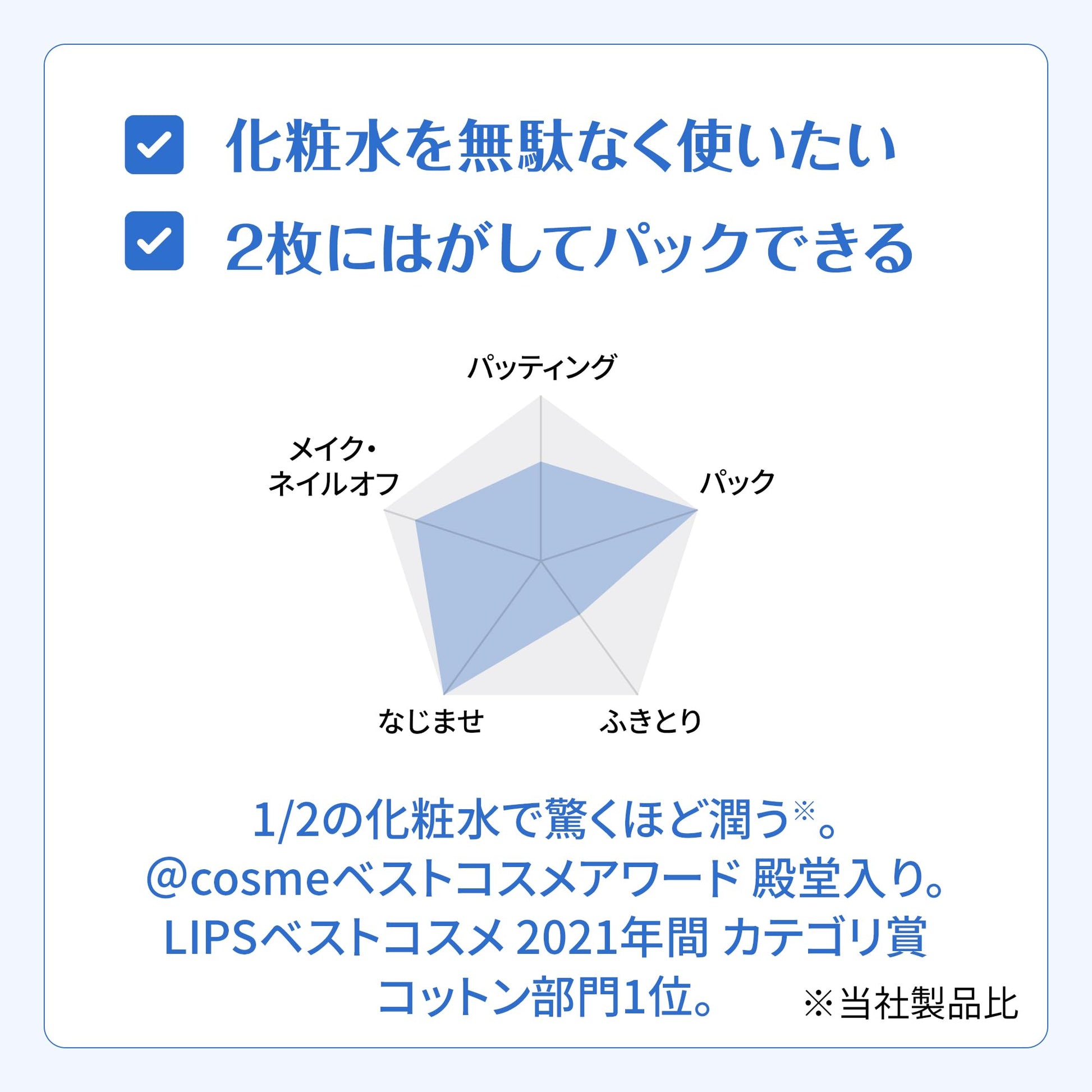 化粧水を無駄なく使いたい

2枚にはがしてパックできる

パッティング

メイク・ネイルオフ

パック

なじませ

ふきとり

1/2の化粧水で驚くほど潤う※。
@cosmeベストコスメアワード 殿堂入り。
LIPSベストコスメ 2021年間 カテゴリ賞
コットン部門1位。

※当社製品比